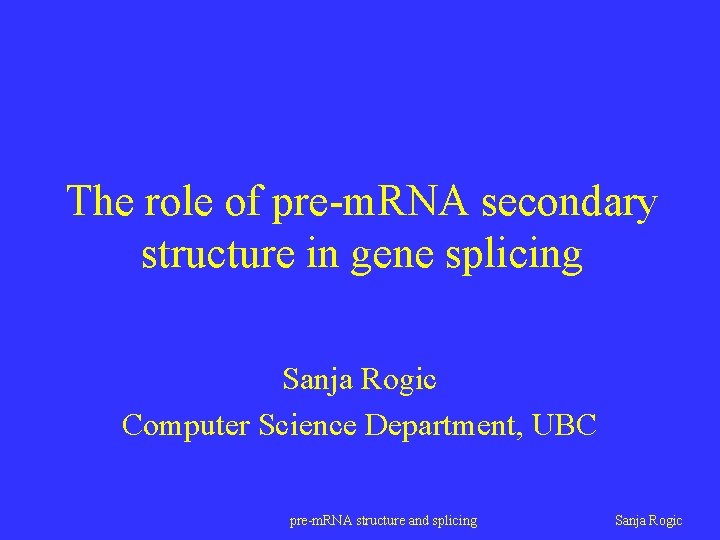 The role of pre-mRNA secondary structure in gene splicing

Sanja Rogic

Computer Science Department, UBC

pre-mRNA structure and splicing

Sanja Rogic